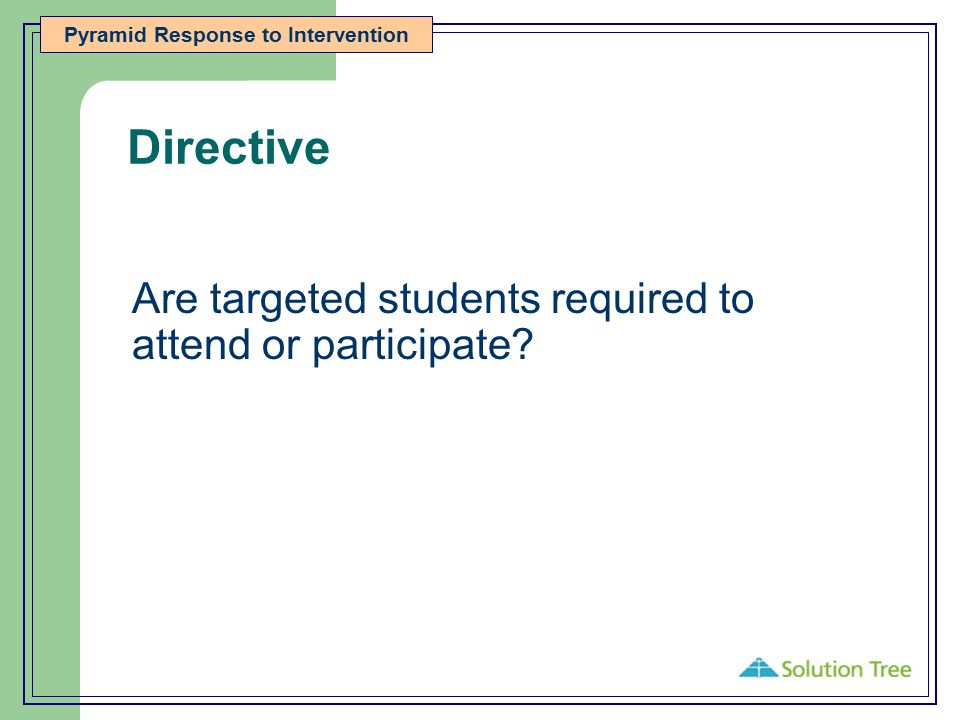 Pyramid Response to Intervention

Directive

Are targeted students required to attend or participate?

Solution Tree